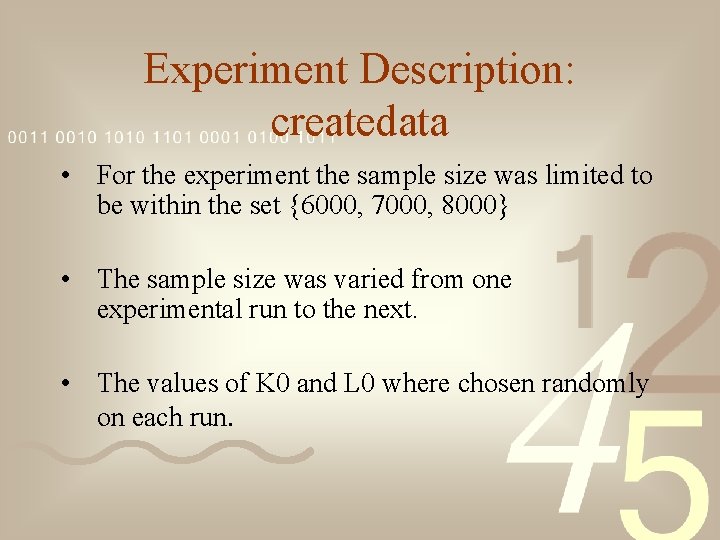 Experiment Description: createdata

0011 0010 1010 1101 0001 0100 1011

• For the experiment the sample size was limited to be within the set {6000, 7000, 8000}

• The sample size was varied from one experimental run to the next.

• The values of K0 and L0 where chosen randomly on each run.

1 2 4 5